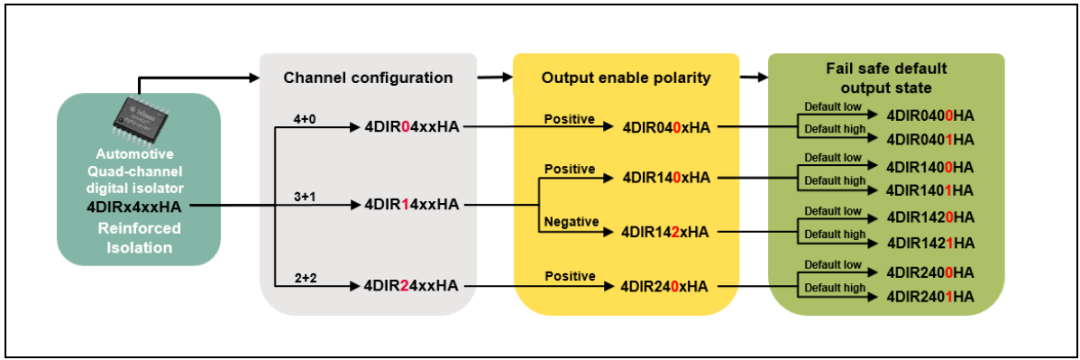 Automotive Quad-channel digital isolator
4DIRx4xxHA
Reinforced Isolation

Channel configuration

4+0
4DIR04xxHA

3+1
4DIR14xxHA

2+2
4DIR24xxHA

Output enable polarity

Positive
4DIR040xHA

Positive
4DIR140xHA

Negative
4DIR142xHA

Positive
4DIR240xHA

Fail safe default output state

Default low
4DIR0400HA
Default high
4DIR0401HA

Default low
4DIR1400HA
Default high
4DIR1401HA

Default low
4DIR1420HA
Default high
4DIR1421HA

Default low
4DIR2400HA
Default high
4DIR2401HA